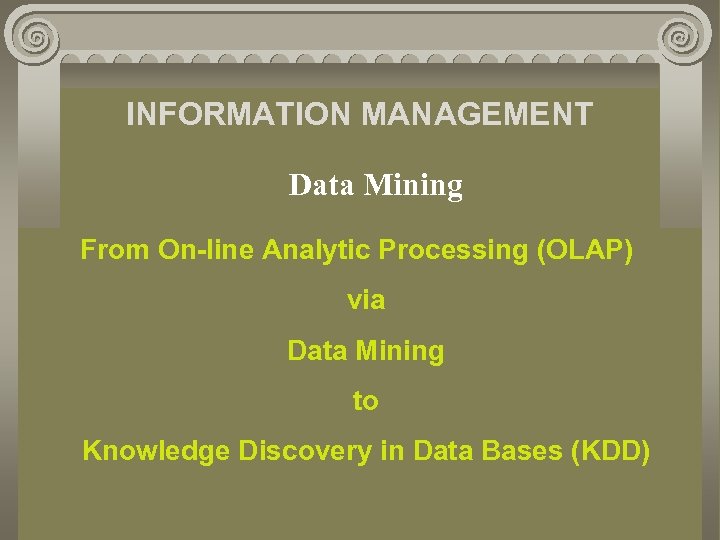 INFORMATION MANAGEMENT

Data Mining

From On-line Analytic Processing (OLAP)

via

Data Mining

to

Knowledge Discovery in Data Bases (KDD)